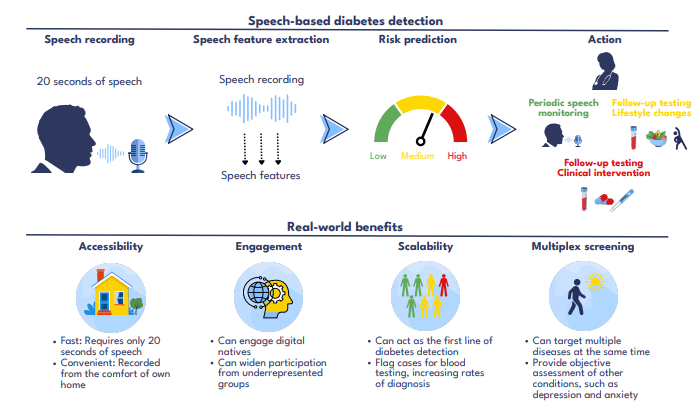 Speech-based diabetes detection

Speech recording

20 seconds of speech

Speech feature extraction

Speech recording

Speech features

Risk prediction

Low Medium High

Action

Periodic speech monitoring

Follow-up testing Lifestyle changes

Follow-up testing Clinical intervention

Real-world benefits

Accessibility

• Fast: Requires only 20 seconds of speech
• Convenient: Recorded from the comfort of own home

Engagement

• Can engage digital natives
• Can widen participation from underrepresented groups

Scalability

• Can act as the first line of diabetes detection
• Flag cases for blood testing, increasing rates of diagnosis

Multiplex screening

• Can target multiple diseases at the same time
• Provide objective assessment of other conditions, such as depression and anxiety